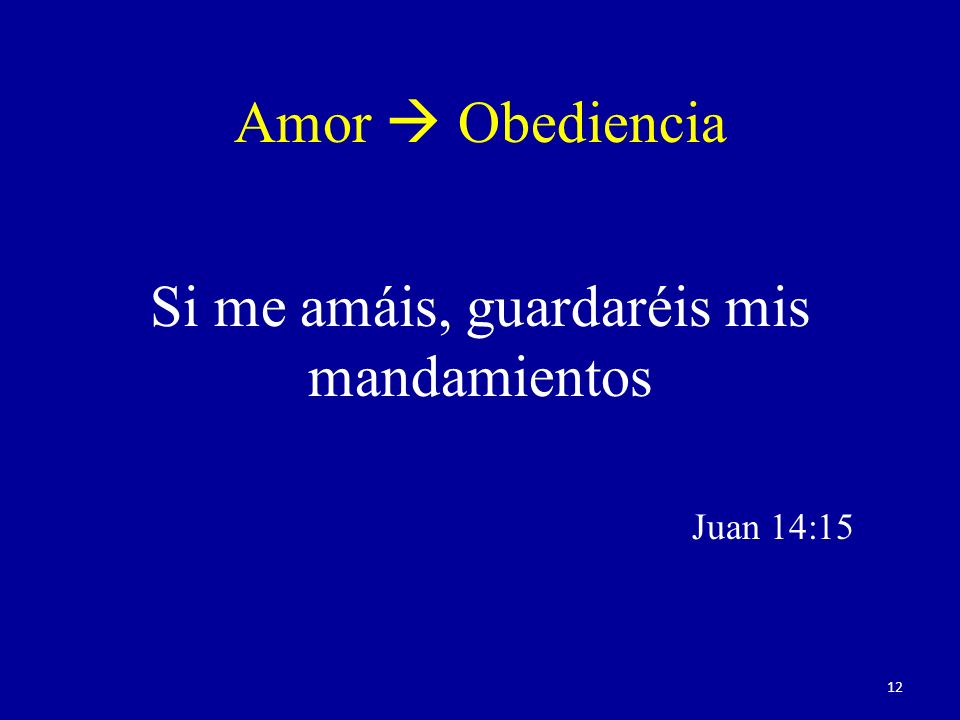 Amor → Obediencia

Si me amáis, guardaréis mis mandamientos

Juan 14:15

12